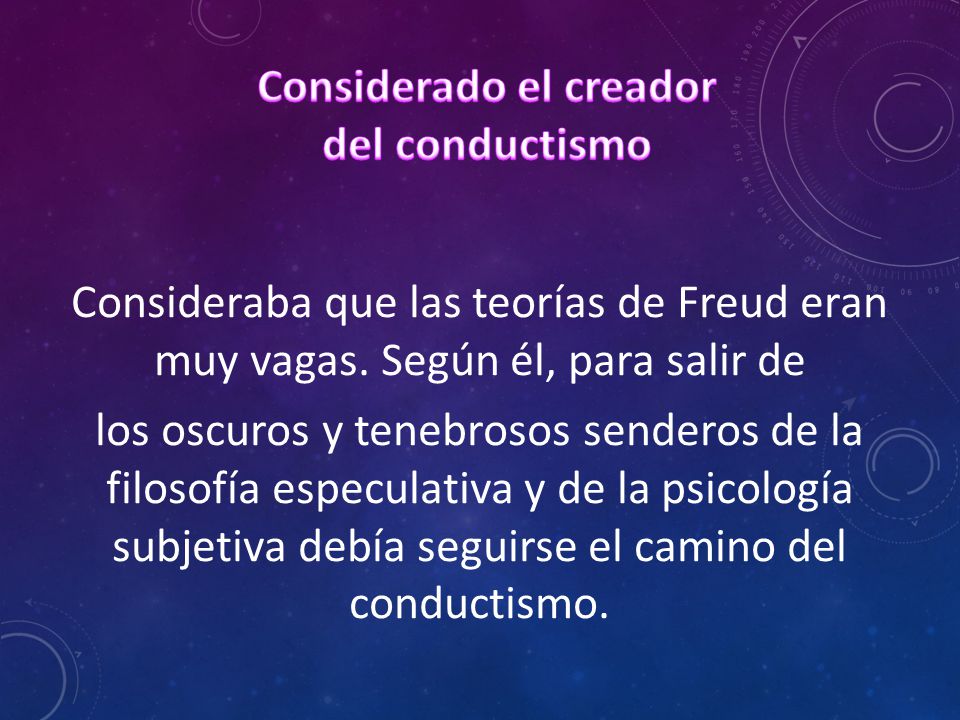 Considerado el creador del conductismo

Consideraba que las teorías de Freud eran muy vagas. Según él, para salir de

los oscuros y tenebrosos senderos de la filosofía especulativa y de la psicología subjetiva debía seguirse el camino del conductismo.